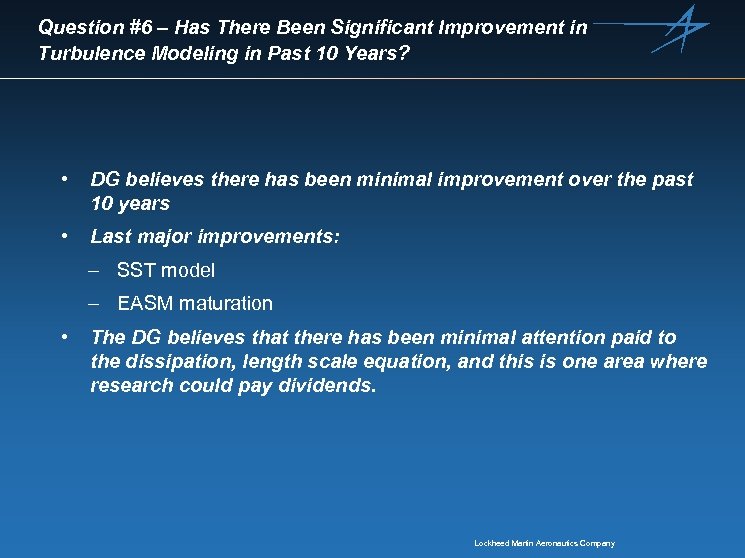 Question #6 – Has There Been Significant Improvement in Turbulence Modeling in Past 10 Years?

• DG believes there has been minimal improvement over the past 10 years

• Last major improvements:

– SST model

– EASM maturation

• The DG believes that there has been minimal attention paid to the dissipation, length scale equation, and this is one area where research could pay dividends.

Lockheed Martin Aeronautics Company